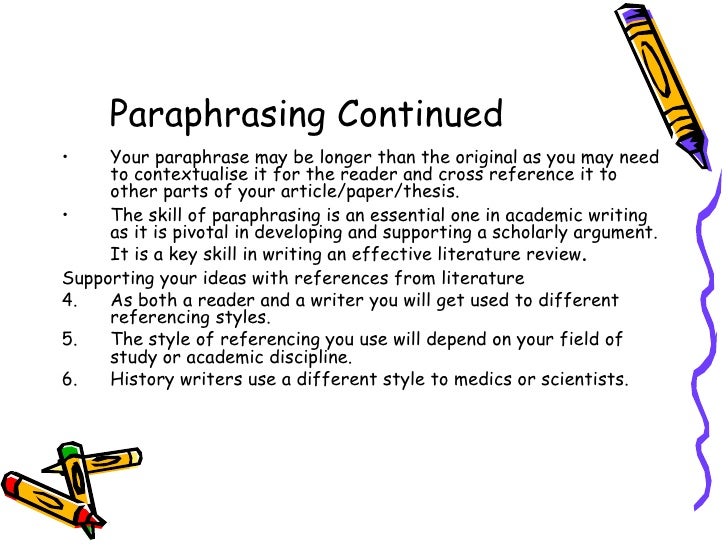 Paraphrasing Continued

• Your paraphrase may be longer than the original as you may need to contextualise it for the reader and cross reference it to other parts of your article/paper/thesis.

• The skill of paraphrasing is an essential one in academic writing as it is pivotal in developing and supporting a scholarly argument. It is a key skill in writing an effective literature review.

Supporting your ideas with references from literature

4. As both a reader and a writer you will get used to different referencing styles.

5. The style of referencing you use will depend on your field of study or academic discipline.

6. History writers use a different style to medics or scientists.